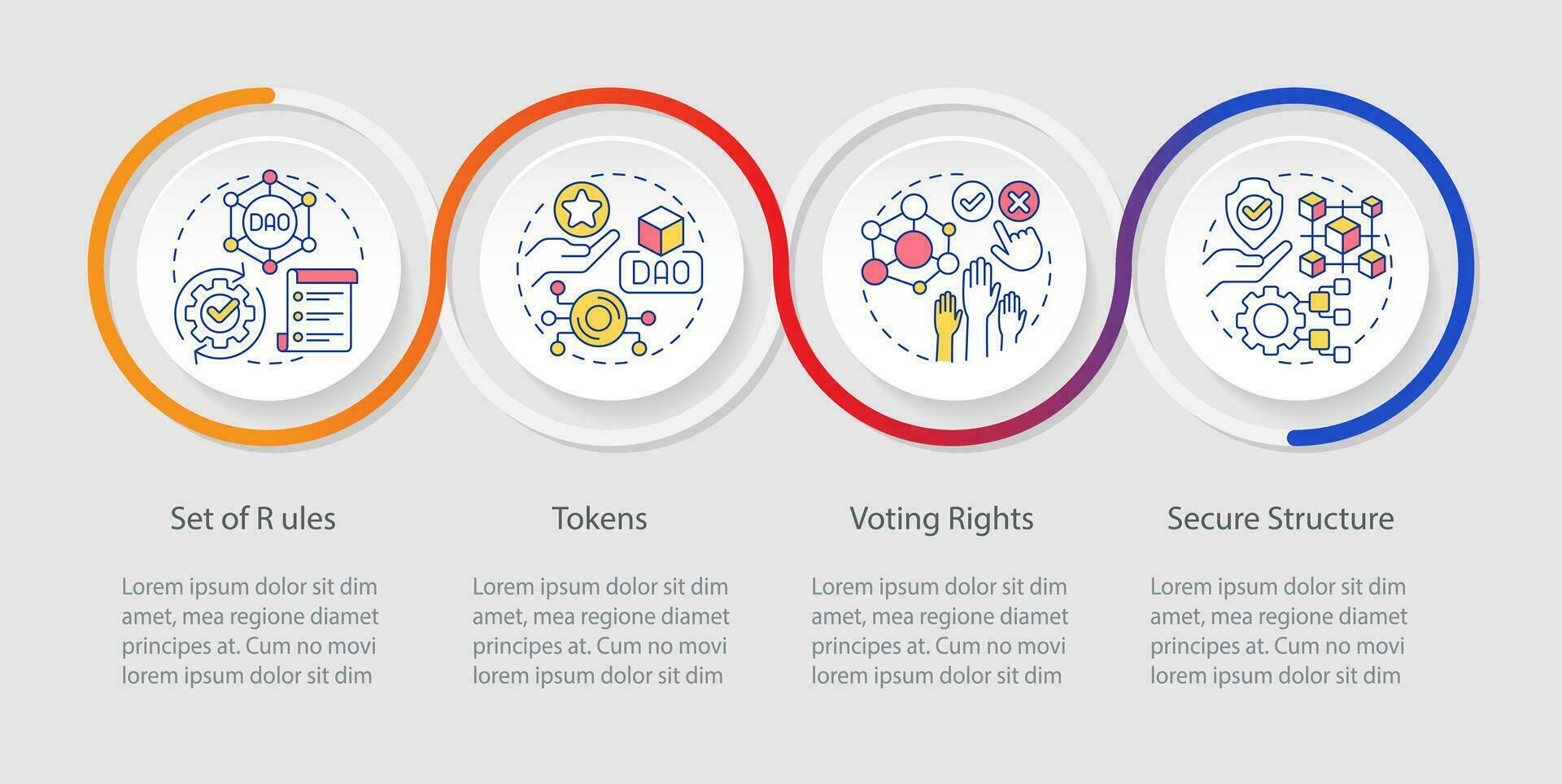 DAO

DAO

Set of R ules

Lorem ipsum dolor sit dim amet, mea regione diamet principes at. Cum no movi lorem ipsum dolor sit dim

Tokens

Lorem ipsum dolor sit dim amet, mea regione diamet principes at. Cum no movi lorem ipsum dolor sit dim

Voting Rights

Lorem ipsum dolor sit dim amet, mea regione diamet principes at. Cum no movi lorem ipsum dolor sit dim

Secure Structure

Lorem ipsum dolor sit dim amet, mea regione diamet principes at. Cum no movi lorem ipsum dolor sit dim